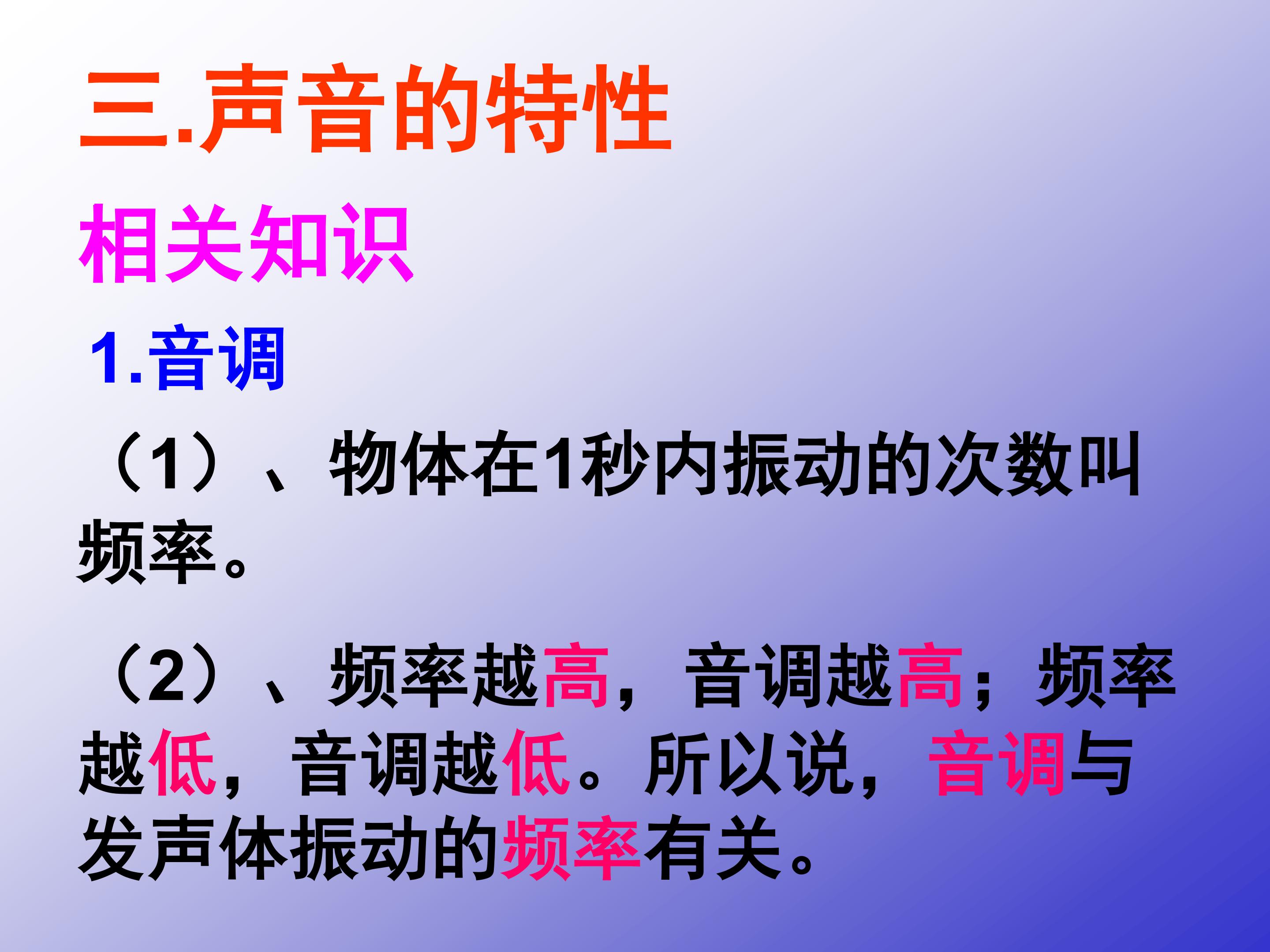 三.声音的特性

相关知识

1.音调

（1）、物体在1秒内振动的次数叫频率。

（2）、频率越高，音调越高；频率越低，音调越低。所以说，音调与发声体振动的频率有关。